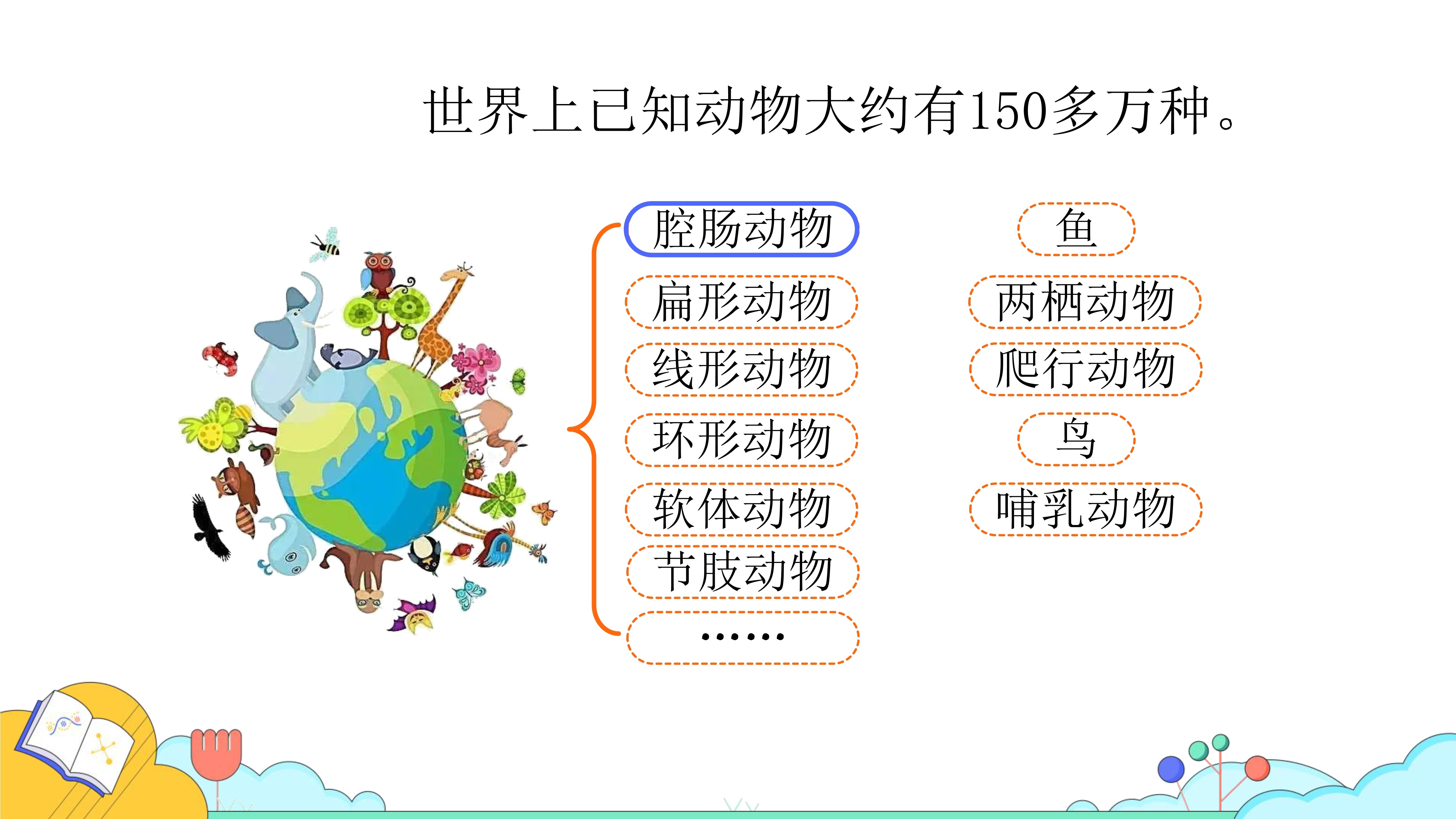 世界上已知动物大约有150多万种。

腔肠动物
扁形动物
线形动物
环形动物
软体动物
节肢动物
……

鱼
两栖动物
爬行动物
鸟
哺乳动物